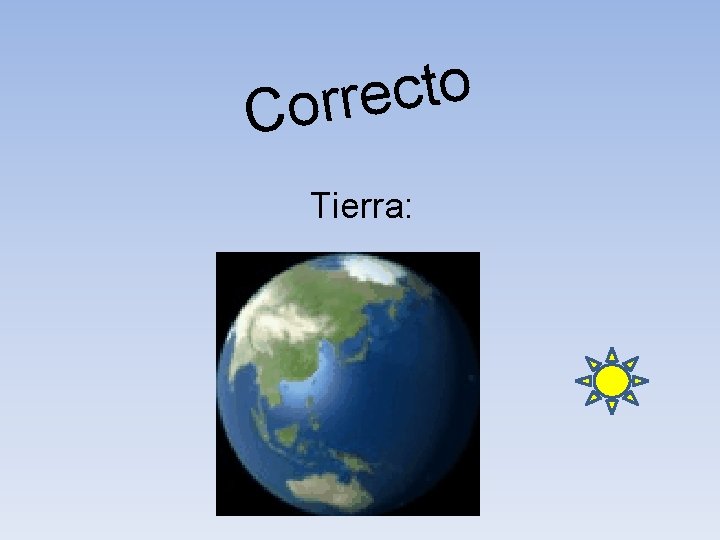 Correcto

Tierra: